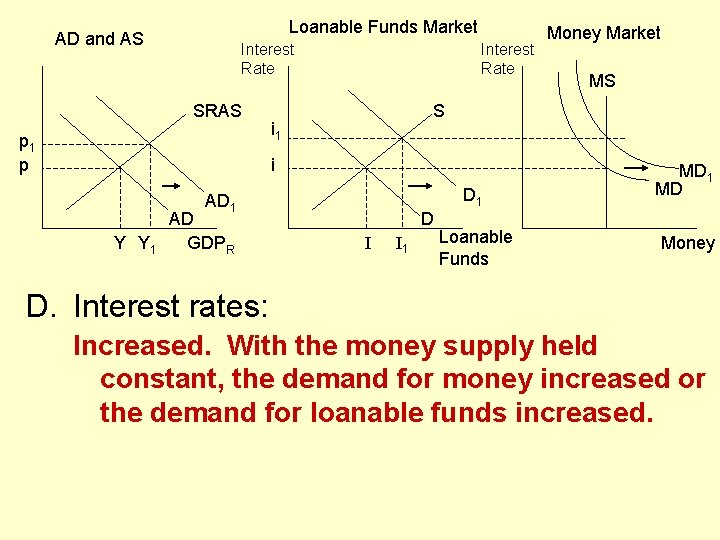 AD and AS

SRAS

$p_1$
p

$AD_1$
AD

Y $Y_1$ $GDP_R$

Loanable Funds Market

Interest Rate

S

$i_1$
i

$D_1$
D

I $I_1$ Loanable Funds

Money Market

Interest Rate

MS

$MD_1$
MD

Money

D. Interest rates:

Increased. With the money supply held constant, the demand for money increased or the demand for loanable funds increased.